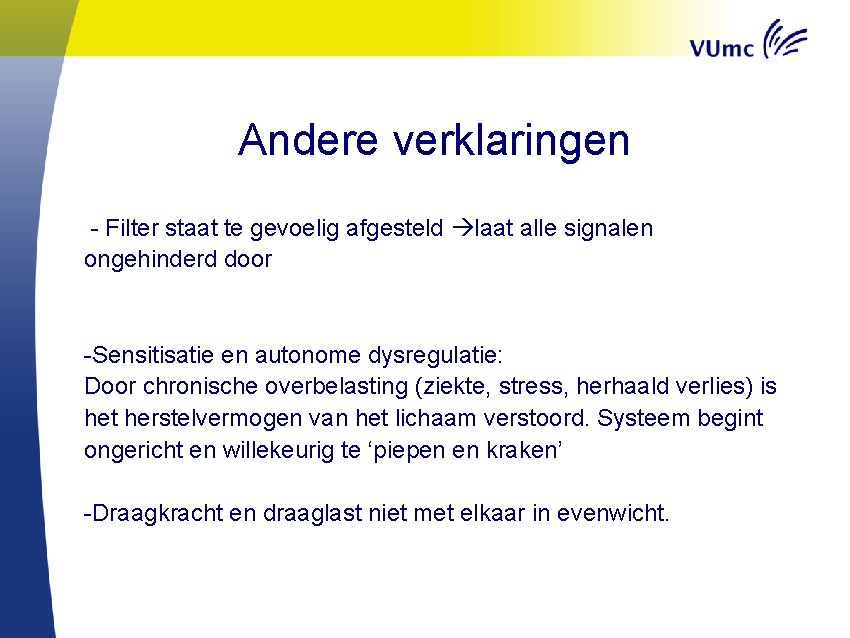 VUmc

Andere verklaringen

- Filter staat te gevoelig afgesteld →laat alle signalen ongehinderd door

-Sensitisatie en autonome dysregulatie:
Door chronische overbelasting (ziekte, stress, herhaald verlies) is het herstelvermogen van het lichaam verstoord. Systeem begint ongericht en willekeurig te ‘piepen en kraken’

-Draagkracht en draaglast niet met elkaar in evenwicht.